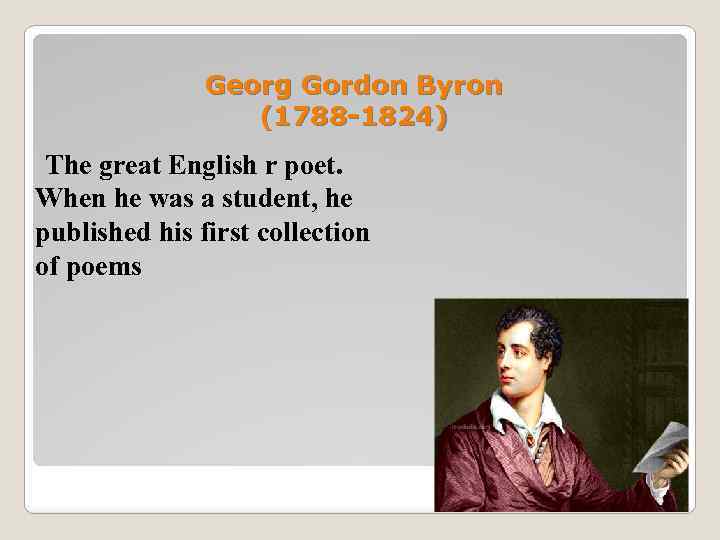 Georg Gordon Byron
(1788-1824)

The great English r poet. When he was a student, he published his first collection of poems